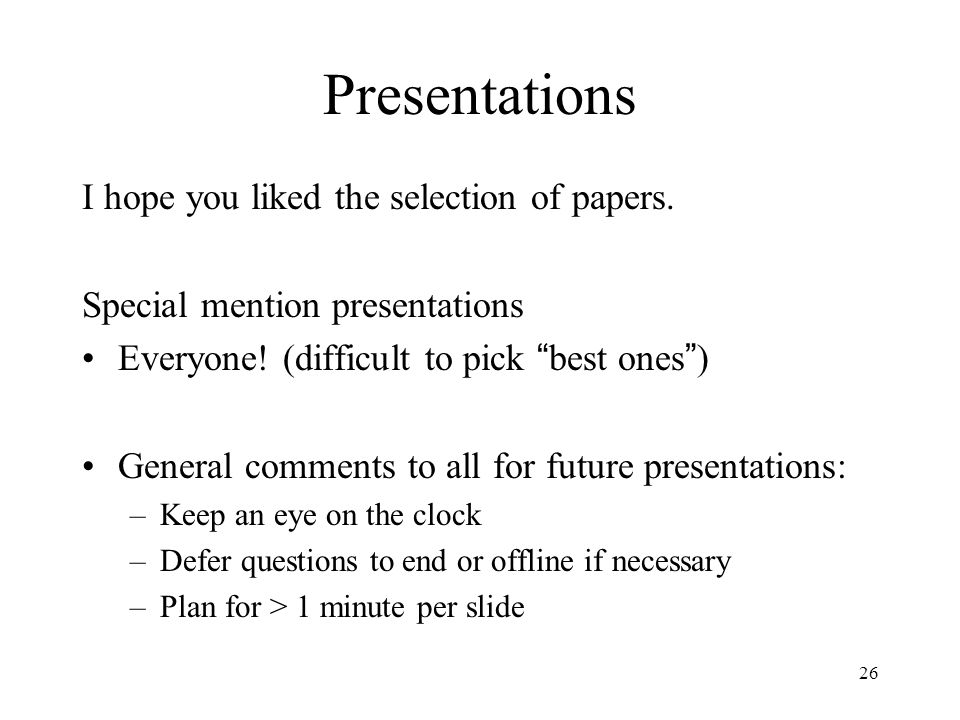 Presentations

I hope you liked the selection of papers.

Special mention presentations
• Everyone! (difficult to pick “best ones”)

• General comments to all for future presentations:
– Keep an eye on the clock
– Defer questions to end or offline if necessary
– Plan for > 1 minute per slide

26